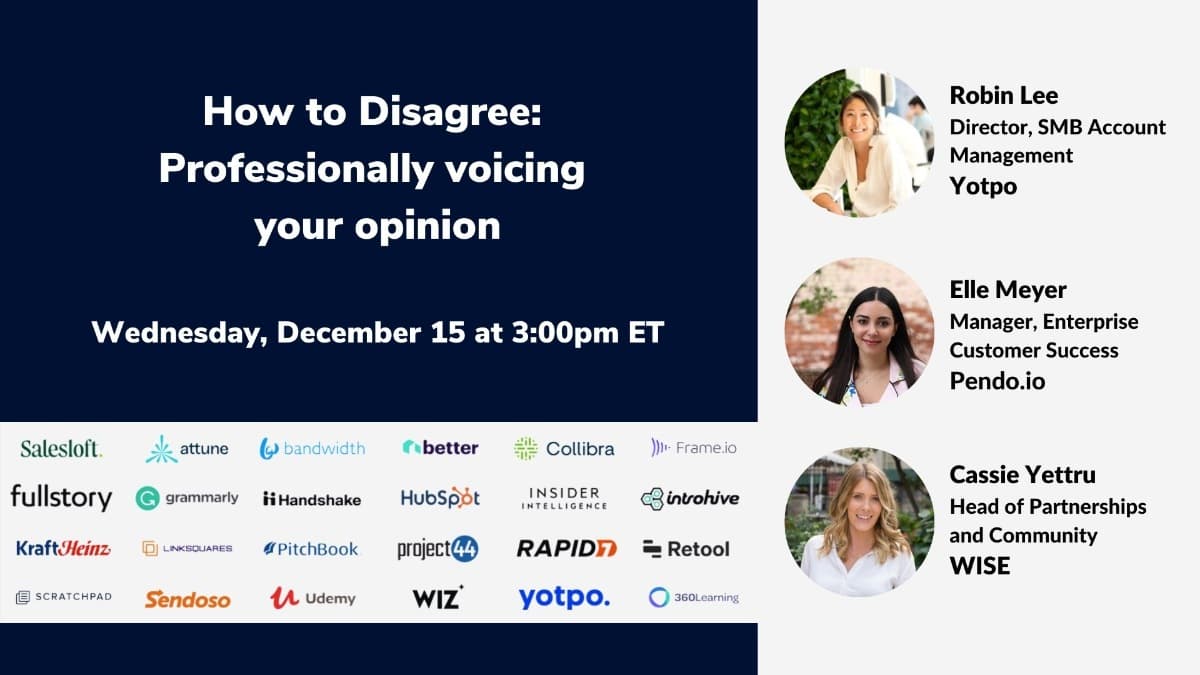 How to Disagree: Professionally voicing your opinion

Wednesday, December 15 at 3:00pm ET

Salesloft. attune bandwidth better Collibra Frame.io
fullstory grammarly Handshake HubSpot INSIDER INTELLIGENCE introhive
KraftHeinz LINKSQUARES PitchBook project44 RAPID7 Retool
SCRATCHPAD Sendoso Udemy WIZ yotpo. 360Learning

Robin Lee
Director, SMB Account Management
Yotpo

Elle Meyer
Manager, Enterprise Customer Success
Pendo.io

Cassie Yettru
Head of Partnerships and Community
WISE